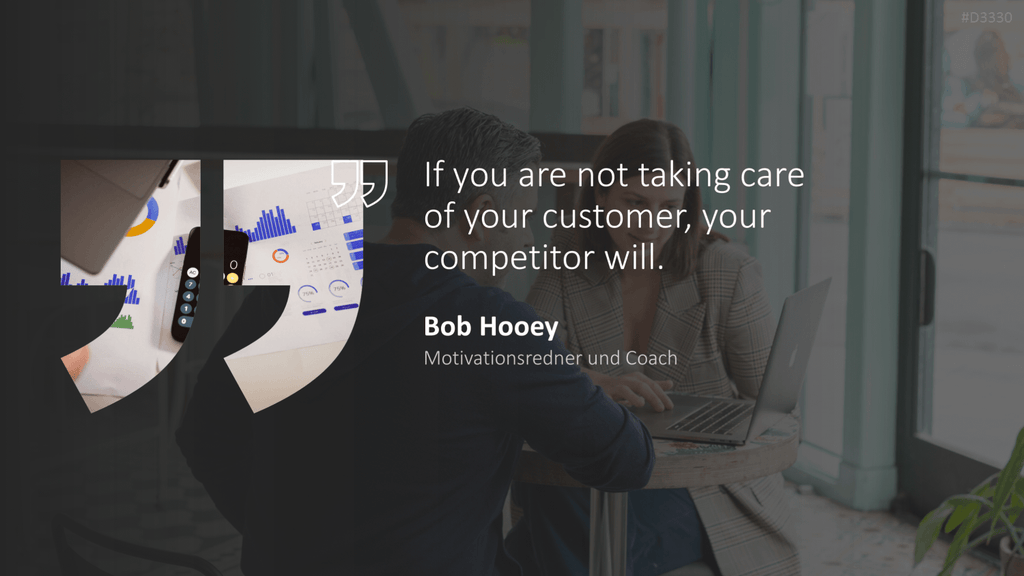 #D3330

If you are not taking care of your customer, your competitor will.

Bob Hooey

Motivationsredner und Coach